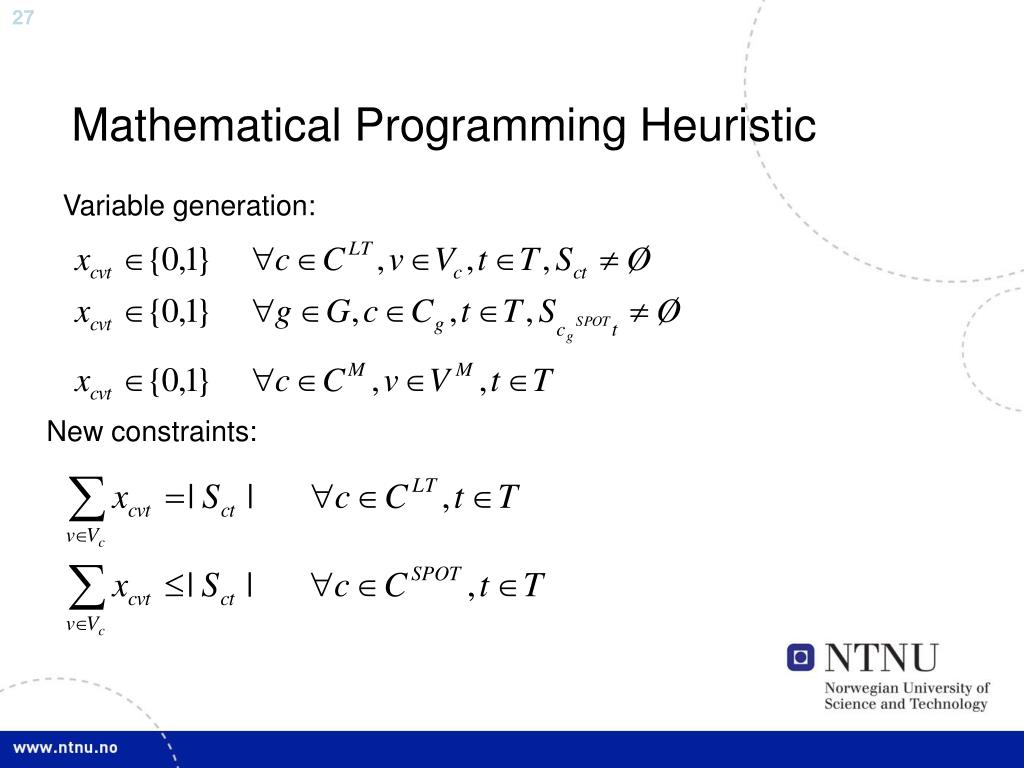 27

Mathematical Programming Heuristic

Variable generation:

$x_{cvt} \in \{0,1\} \quad \forall c \in C^{LT}, v \in V_c, t \in T, S_{ct} \neq \emptyset$

$x_{cvt} \in \{0,1\} \quad \forall g \in G, c \in C_g, t \in T, S_{c_g^{SPOT} t} \neq \emptyset$

$x_{cvt} \in \{0,1\} \quad \forall c \in C^M, v \in V^M, t \in T$

New constraints:

$\sum_{v \in V_c} x_{cvt} = |S_{ct}| \quad \forall c \in C^{LT}, t \in T$

$\sum_{v \in V_c} x_{cvt} \leq |S_{ct}| \quad \forall c \in C^{SPOT}, t \in T$

NTNU
Norwegian University of Science and Technology

www.ntnu.no